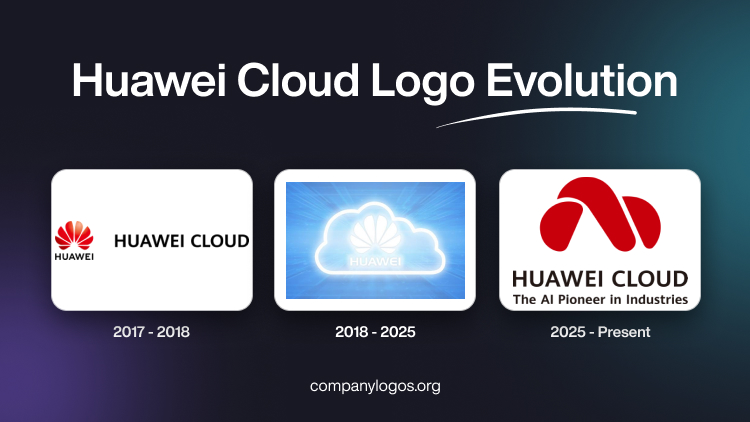 Huawei Cloud Logo Evolution

HUAWEI

HUAWEI CLOUD

2017 - 2018

HUAWEI

2018 - 2025

HUAWEI CLOUD

The AI Pioneer in Industries

2025 - Present

companylogos.org